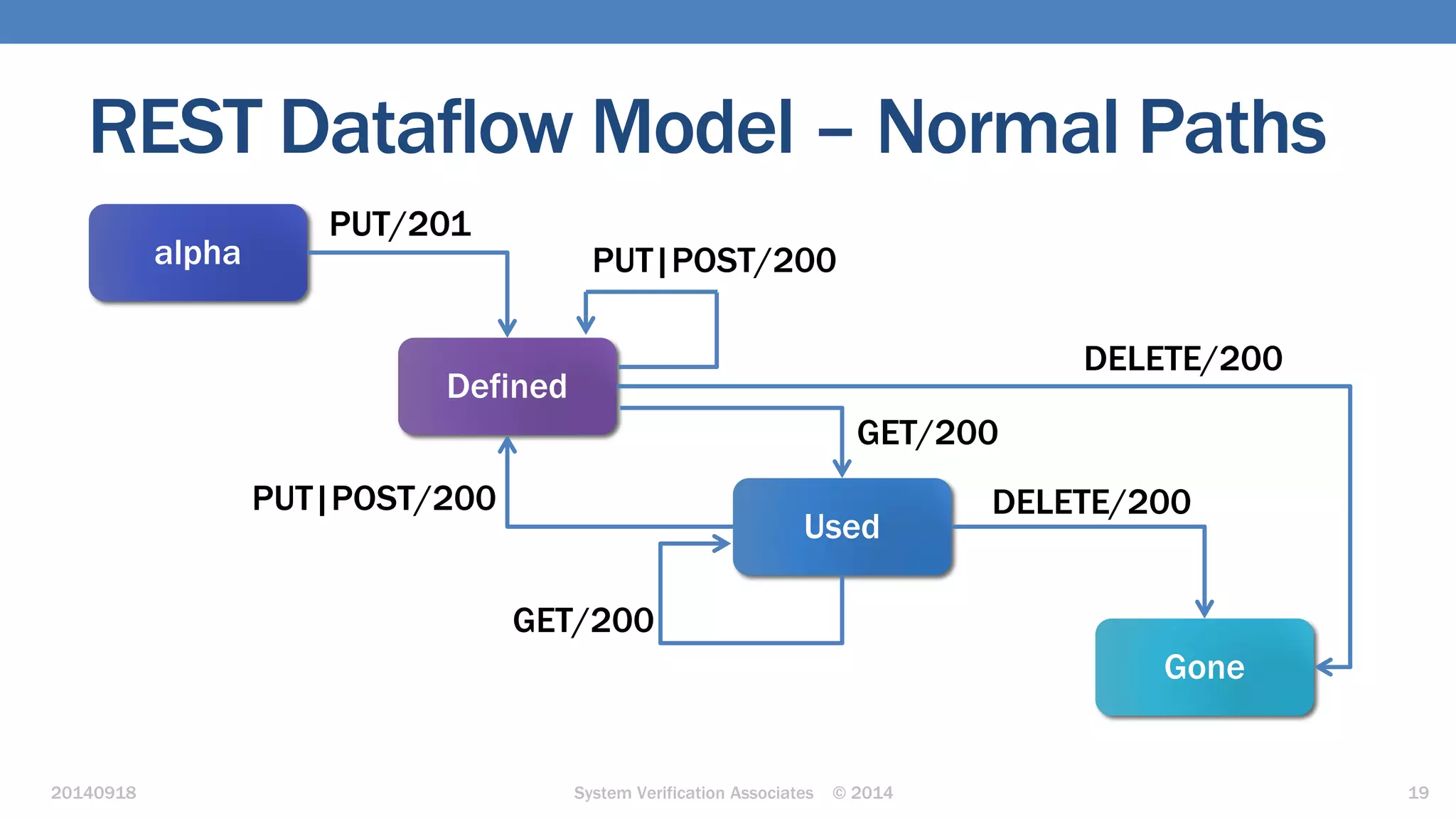 REST Dataflow Model – Normal Paths

alpha

PUT/201

PUT|POST/200

Defined

DELETE/200

GET/200

PUT|POST/200

Used

DELETE/200

GET/200

Gone

20140918

System Verification Associates © 2014

19